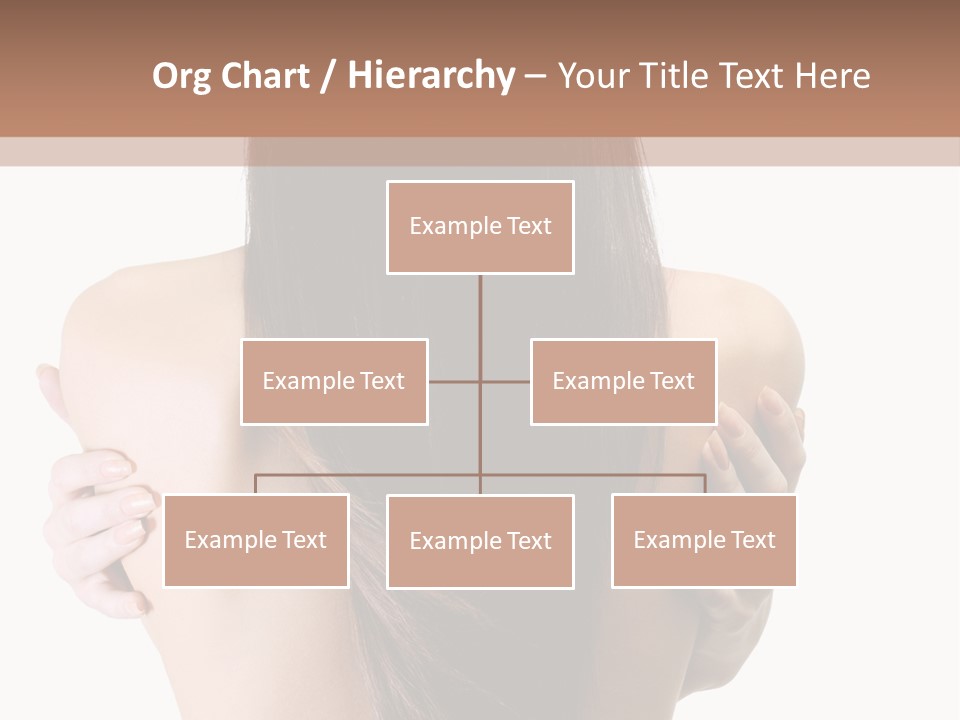 Org Chart / Hierarchy – Your Title Text Here

Example Text

Example Text

Example Text

Example Text

Example Text

Example Text